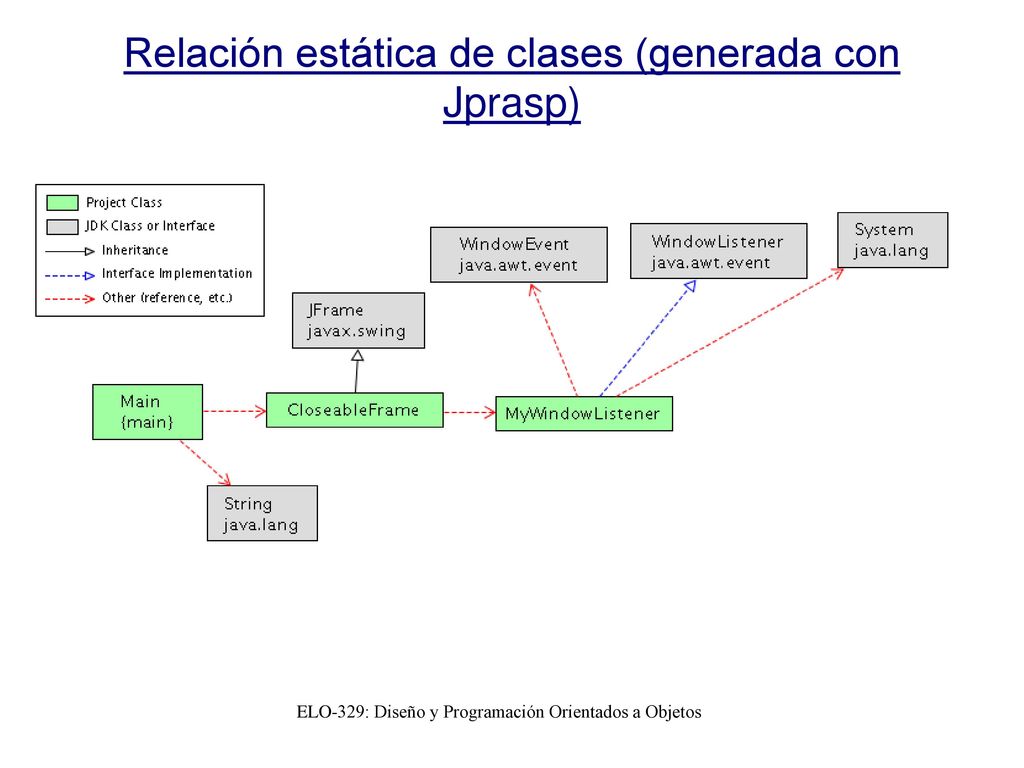 Relación estática de clases (generada con Jprasp)

Project Class
JDK Class or Interface
Inheritance
Interface Implementation
Other (reference, etc.)

WindowEvent
java.awt.event

WindowListener
java.awt.event

System
java.lang

JFrame
javax.swing

Main
{main}

CloseableFrame

MyWindowListener

String
java.lang

ELO-329: Diseño y Programación Orientados a Objetos